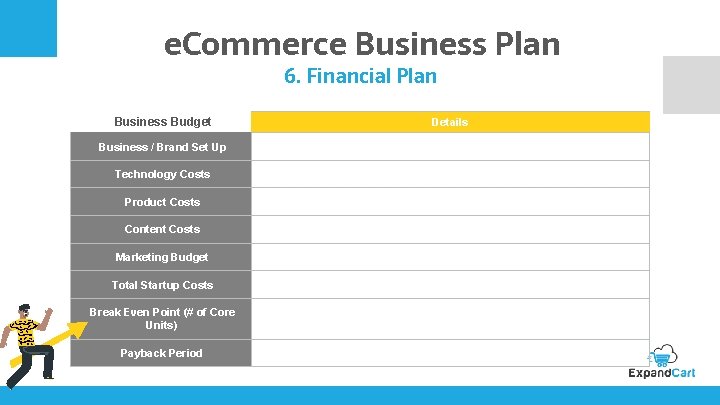 eCommerce Business Plan

6. Financial Plan

| Business Budget | Details |
|---|---|
| Business / Brand Set Up | |
| Technology Costs | |
| Product Costs | |
| Content Costs | |
| Marketing Budget | |
| Total Startup Costs | |
| Break Even Point (# of Core Units) | |
| Payback Period | |

ExpandCart